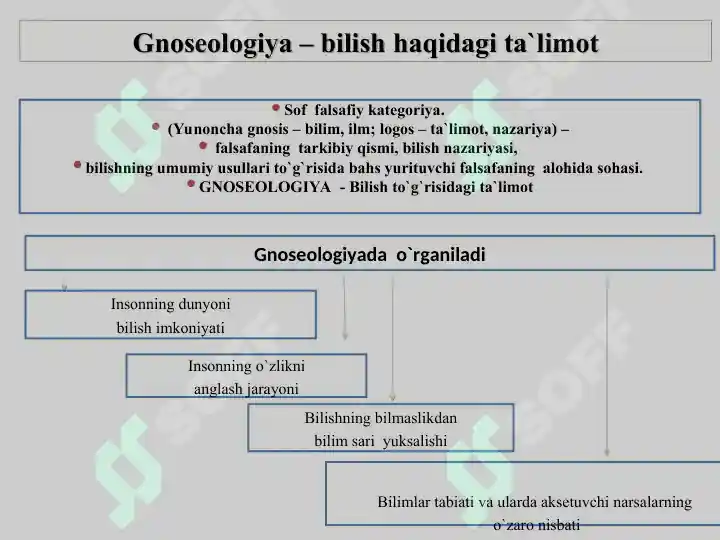 Gnoseologiya – bilish haqidagi ta`limot

• Sof falsafiy kategoriya.
• (Yunoncha gnosis – bilim, ilm; logos – ta`limot, nazariya) –
• falsafaning tarkibiy qismi, bilish nazariyasi,
• bilishning umumiy usullari to`g`risida bahs yurituvchi falsafaning alohida sohasi.
• GNOSEOLOGIYA - Bilish to`g`risidagi ta`limot

Gnoseologiyada o`rganiladi

Insonning dunyoni bilish imkoniyati

Insonning o`zlikni anglash jarayoni

Bilishning bilmaslikdan bilim sari yuksalishi

Bilimlar tabiati va ularda aksetuvchi narsalarning o`zaro nisbati

SOFF